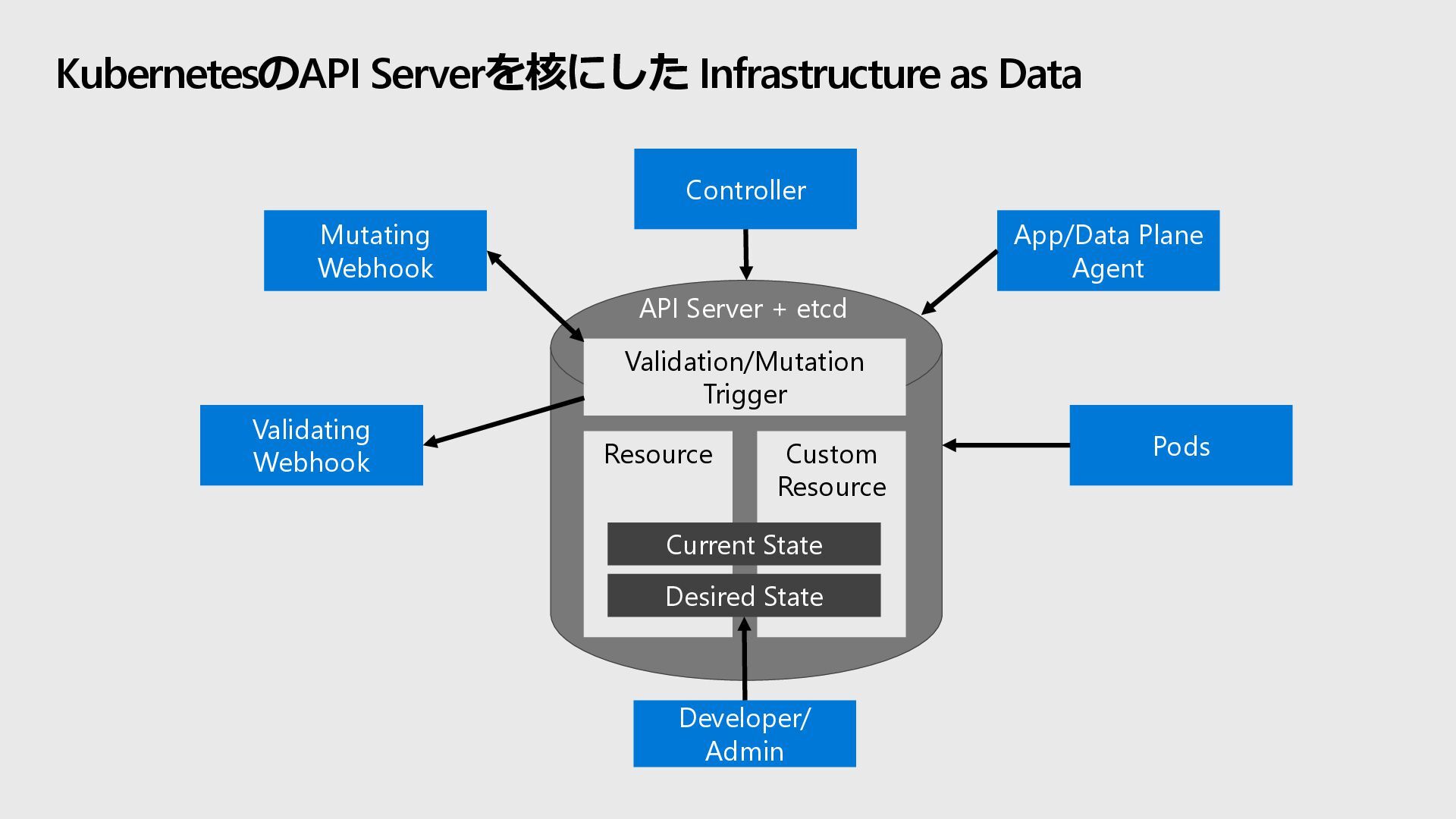 KubernetesのAPI Serverを核にした Infrastructure as Data

Controller

Mutating Webhook

App/Data Plane Agent

API Server + etcd

Validation/Mutation Trigger

Validating Webhook

Resource

Custom Resource

Pods

Current State

Desired State

Developer/ Admin